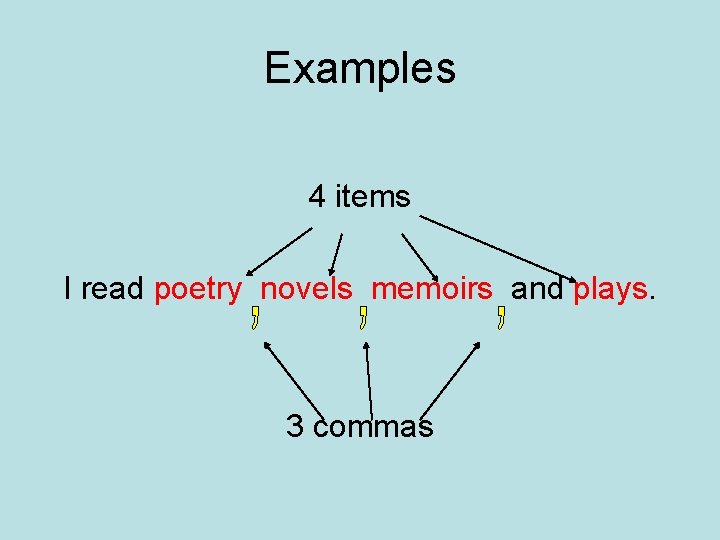 Examples

4 items

I read poetry, novels, memoirs, and plays.

3 commas